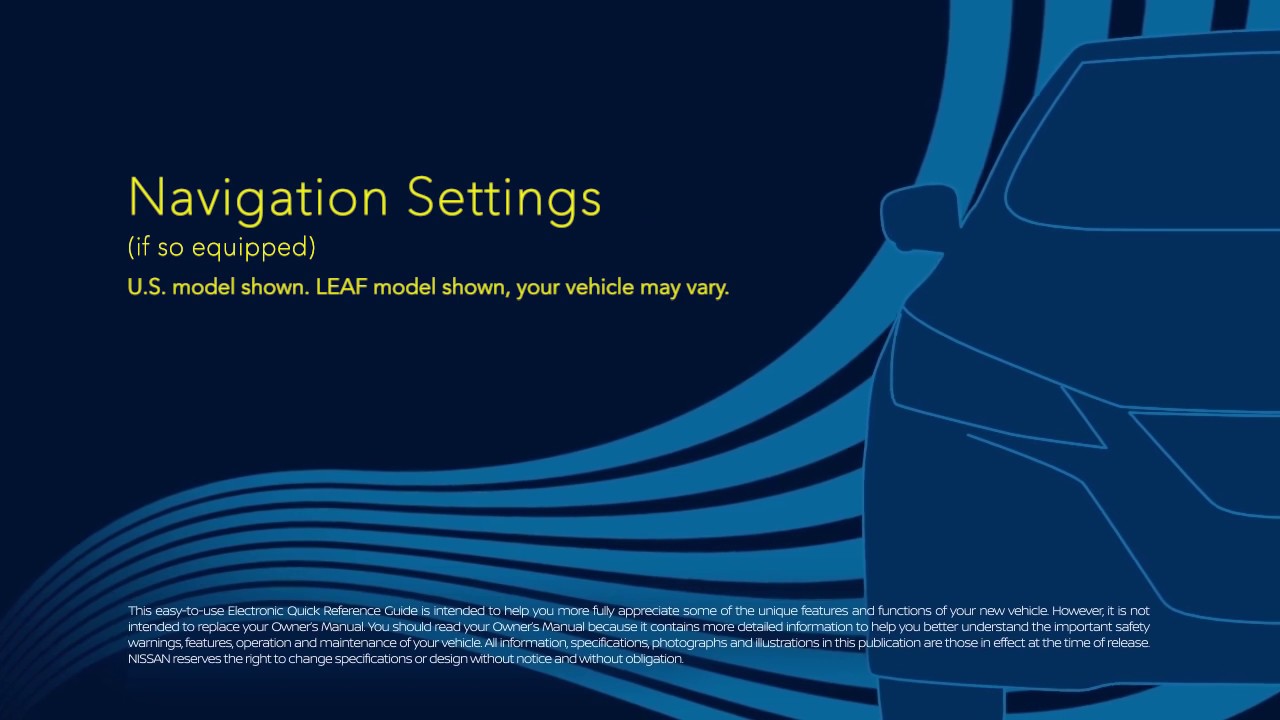 Navigation Settings
(if so equipped)
U.S. model shown. LEAF model shown, your vehicle may vary.

This easy-to-use Electronic Quick Reference Guide is intended to help you more fully appreciate some of the unique features and functions of your new vehicle. However, it is not intended to replace your Owner's Manual. You should read your Owner's Manual because it contains more detailed information to help you better understand the important safety warnings, features, operation and maintenance of your vehicle. All information, specifications, photographs and illustrations in this publication are those in effect at the time of release. NISSAN reserves the right to change specifications or design without notice and without obligation.